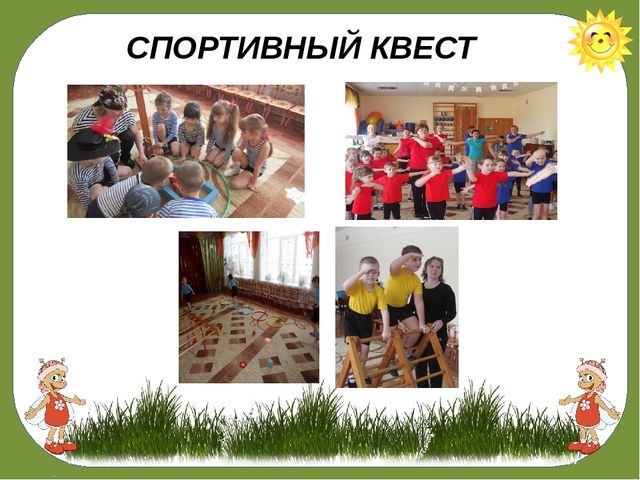 СПОРТИВНЫЙ КВЕСТ